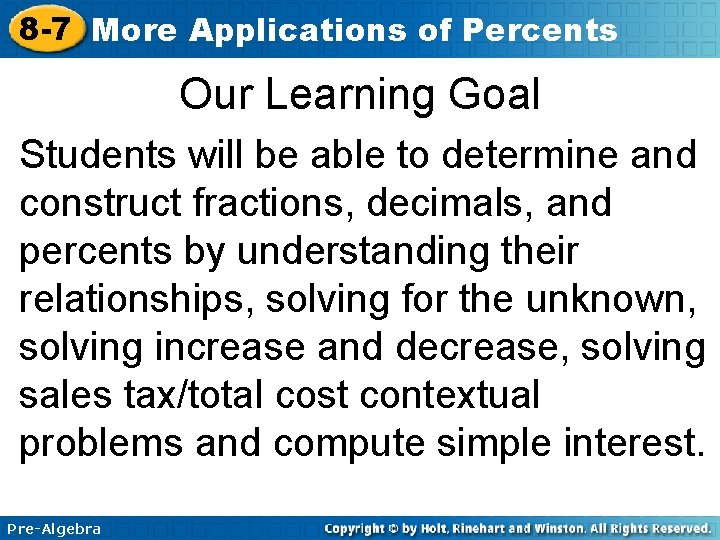 8-7 More Applications of Percents

Our Learning Goal

Students will be able to determine and construct fractions, decimals, and percents by understanding their relationships, solving for the unknown, solving increase and decrease, solving sales tax/total cost contextual problems and compute simple interest.

Pre-Algebra

Copyright © by Holt, Rinehart and Winston. All Rights Reserved.